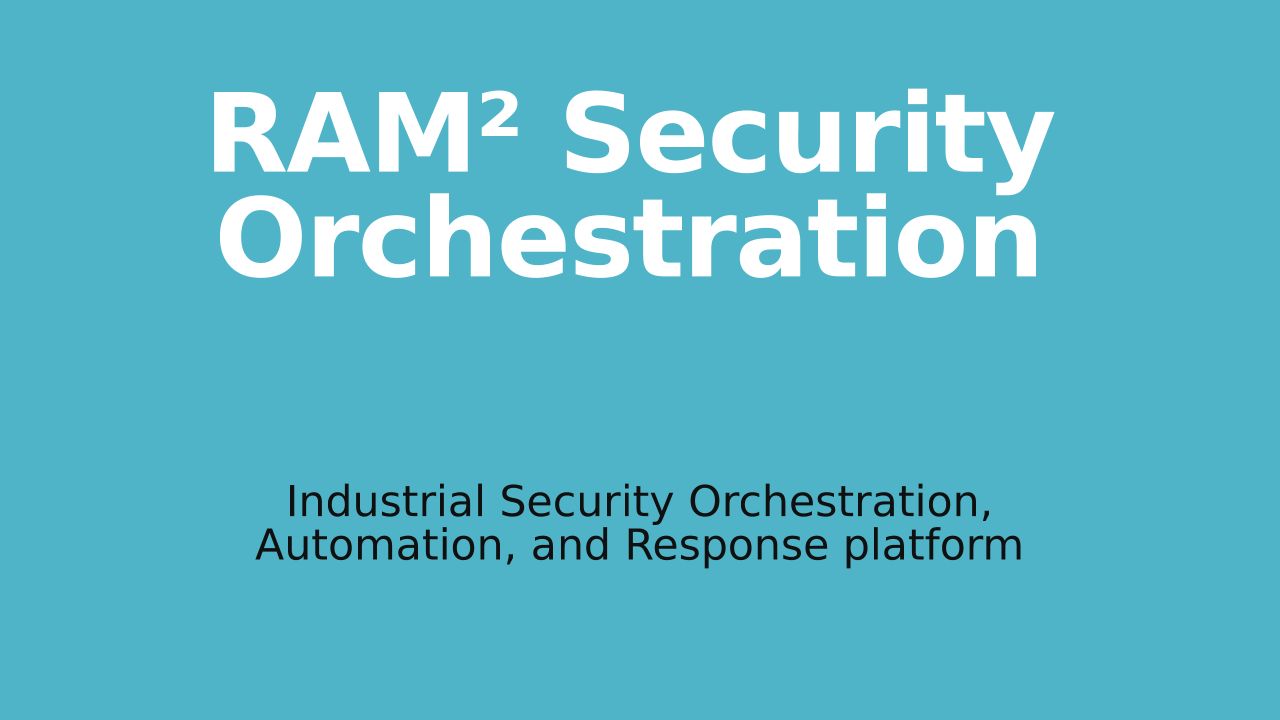 RAM² Security Orchestration

Industrial Security Orchestration, Automation, and Response platform